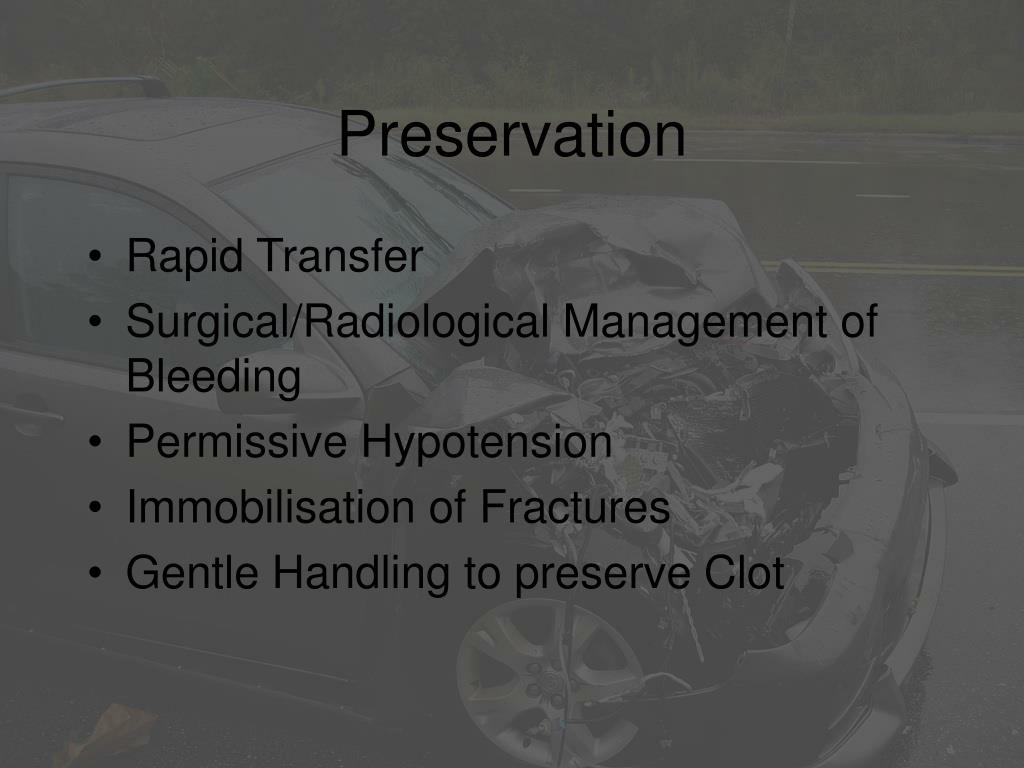 Preservation

• Rapid Transfer
• Surgical/Radiological Management of Bleeding
• Permissive Hypotension
• Immobilisation of Fractures
• Gentle Handling to preserve Clot